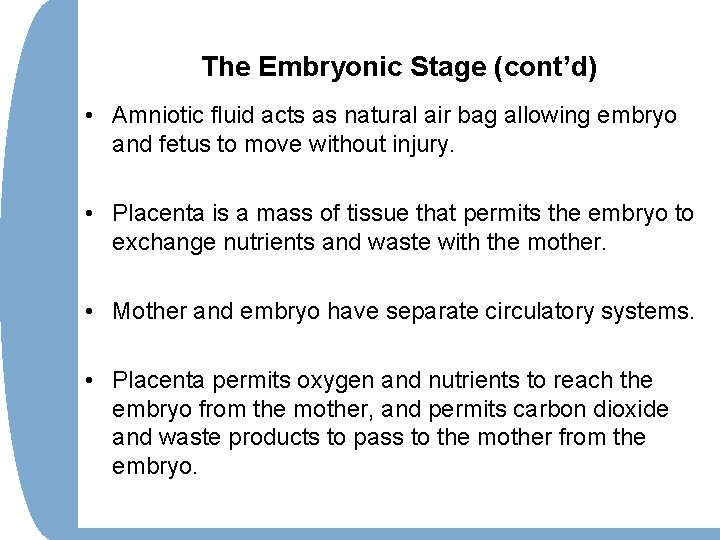 The Embryonic Stage (cont’d)

• Amniotic fluid acts as natural air bag allowing embryo and fetus to move without injury.

• Placenta is a mass of tissue that permits the embryo to exchange nutrients and waste with the mother.

• Mother and embryo have separate circulatory systems.

• Placenta permits oxygen and nutrients to reach the embryo from the mother, and permits carbon dioxide and waste products to pass to the mother from the embryo.